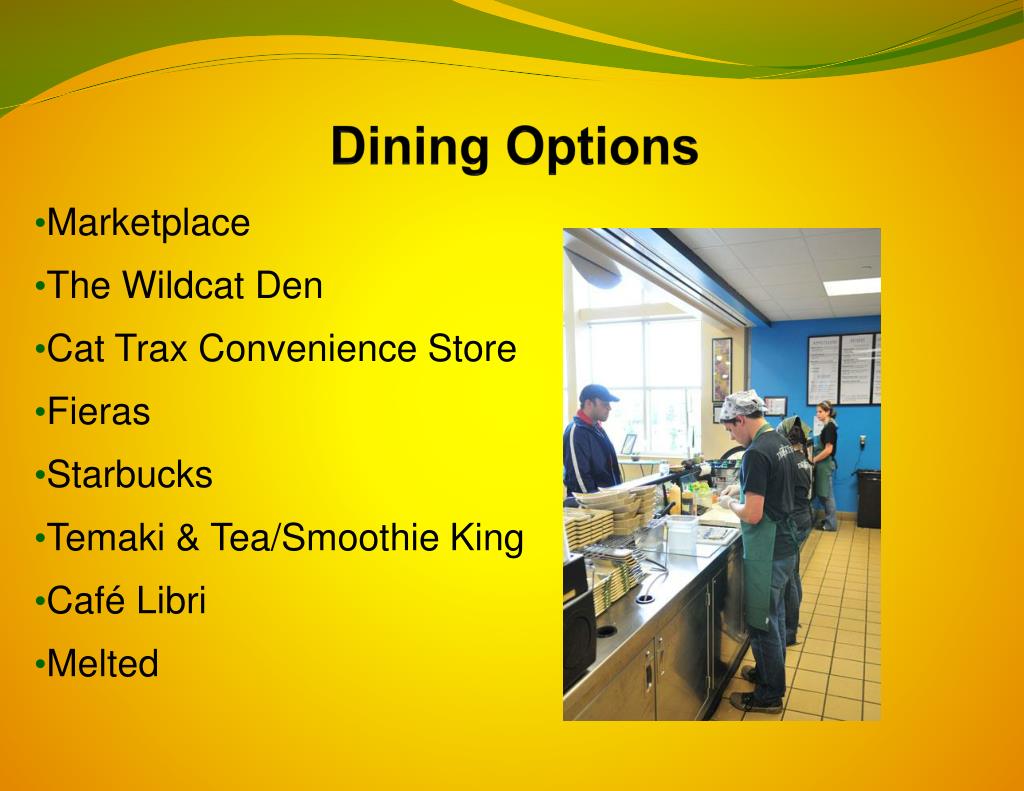 Dining Options

•Marketplace
•The Wildcat Den
•Cat Trax Convenience Store
•Fieras
•Starbucks
•Temaki & Tea/Smoothie King
•Café Libri
•Melted